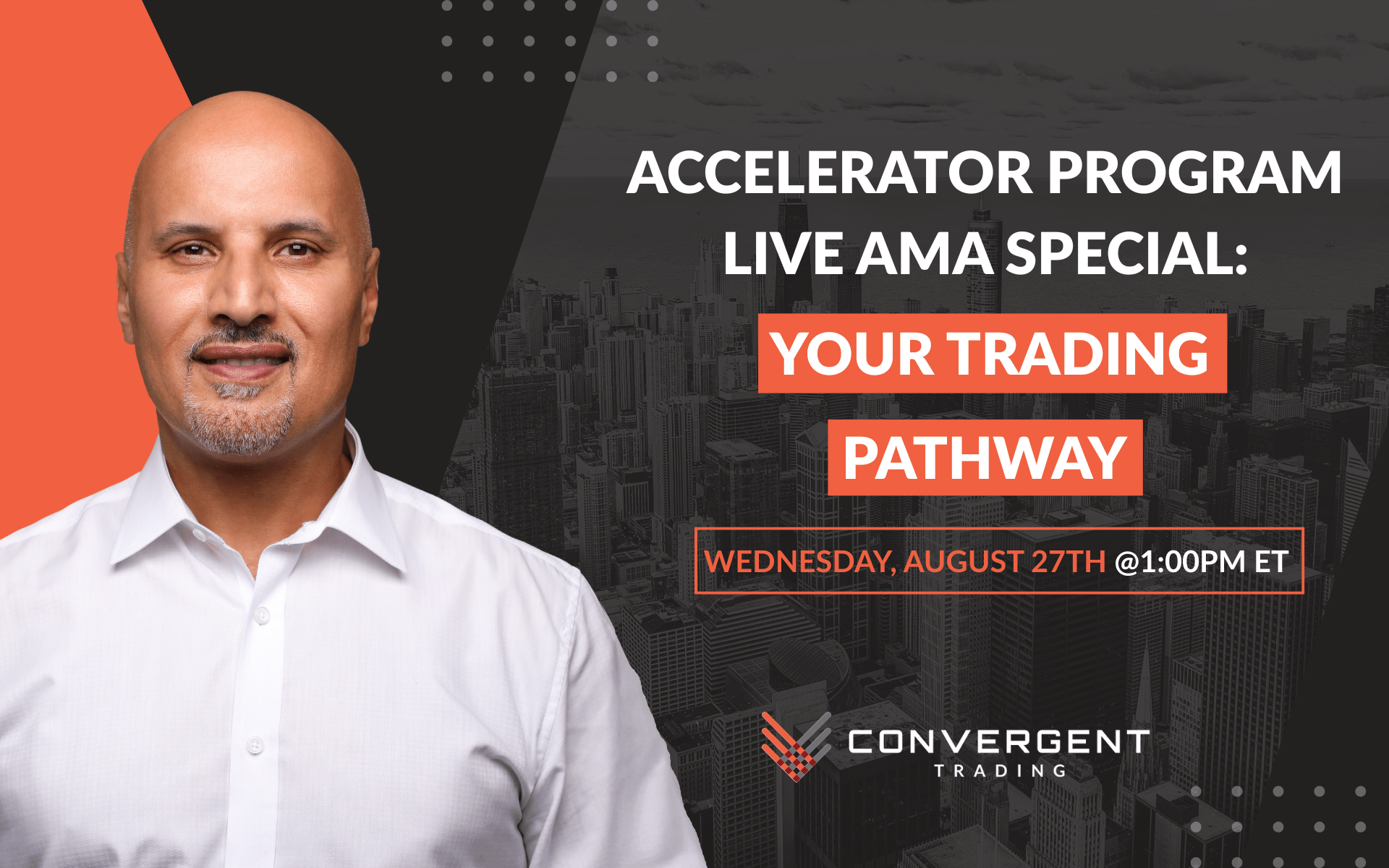 ACCELERATOR PROGRAM
LIVE AMA SPECIAL:
YOUR TRADING
PATHWAY

WEDNESDAY, AUGUST 27TH @1:00PM ET

CONVERGENT
TRADING